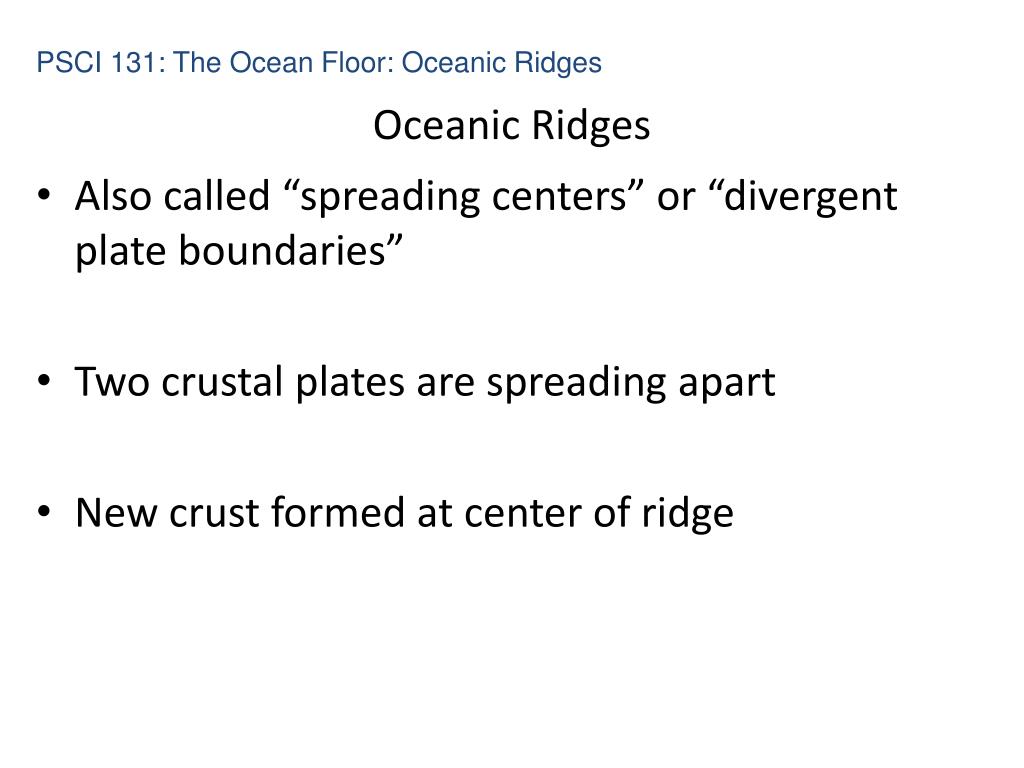 PSCI 131: The Ocean Floor: Oceanic Ridges

Oceanic Ridges

• Also called “spreading centers” or “divergent plate boundaries”

• Two crustal plates are spreading apart

• New crust formed at center of ridge